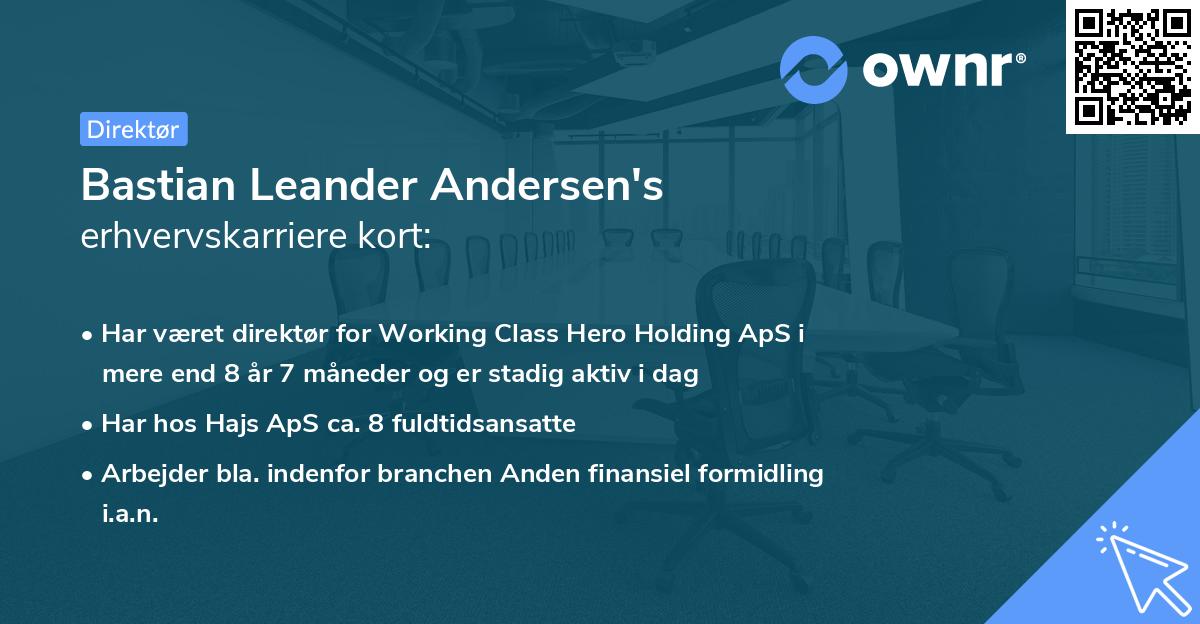 ownr®

Direktør

Bastian Leander Andersen's
erhvervskarriere kort:

• Har været direktør for Working Class Hero Holding ApS i mere end 8 år 7 måneder og er stadig aktiv i dag
• Har hos Hajs ApS ca. 8 fuldtidsansatte
• Arbejder bla. indenfor branchen Anden finansiel formidling i.a.n.